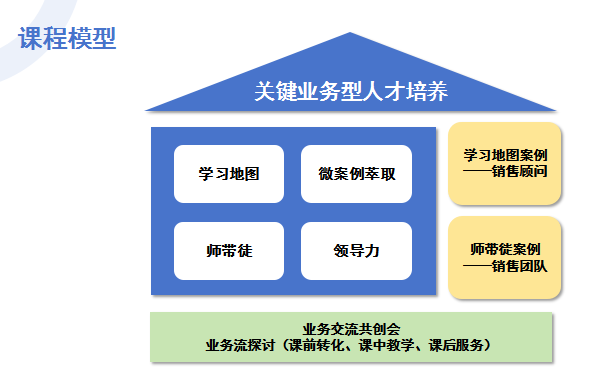 课程模型

关键业务型人才培养

学习地图

微案例萃取

师带徒

领导力

学习地图案例
——销售顾问

师带徒案例
——销售团队

业务交流共创会
业务流探讨（课前转化、课中教学、课后服务）